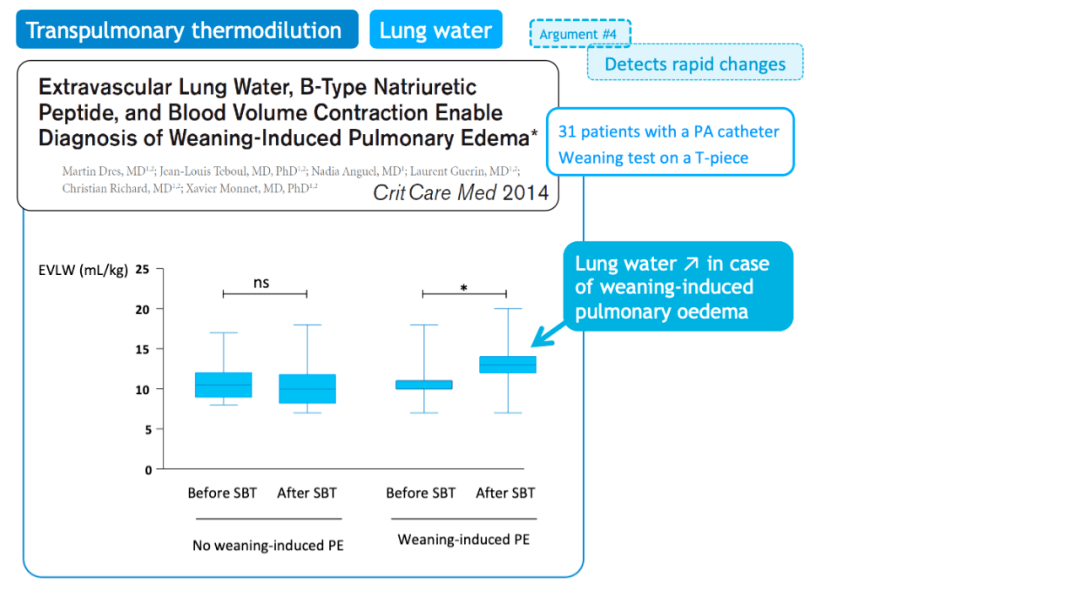 Transpulmonary thermodilution

Lung water

Argument #4

Detects rapid changes

Extravascular Lung Water, B-Type Natriuretic Peptide, and Blood Volume Contraction Enable Diagnosis of Weaning-Induced Pulmonary Edema*

Martin Dres, MD$^{1,2}$; Jean-Louis Teboul, MD, PhD$^{1,2}$; Nadia Anguel, MD$^{1}$; Laurent Guerin, MD$^{1,2}$; Christian Richard, MD$^{1,2}$; Xavier Monnet, MD, PhD$^{1,2}$

Crit Care Med 2014

31 patients with a PA catheter
Weaning test on a T-piece

Lung water ↗ in case of weaning-induced pulmonary oedema

EVLW (mL/kg)

25
20
15
10
5
0

ns

*

Before SBT
After SBT
Before SBT
After SBT

No weaning-induced PE

Weaning-induced PE